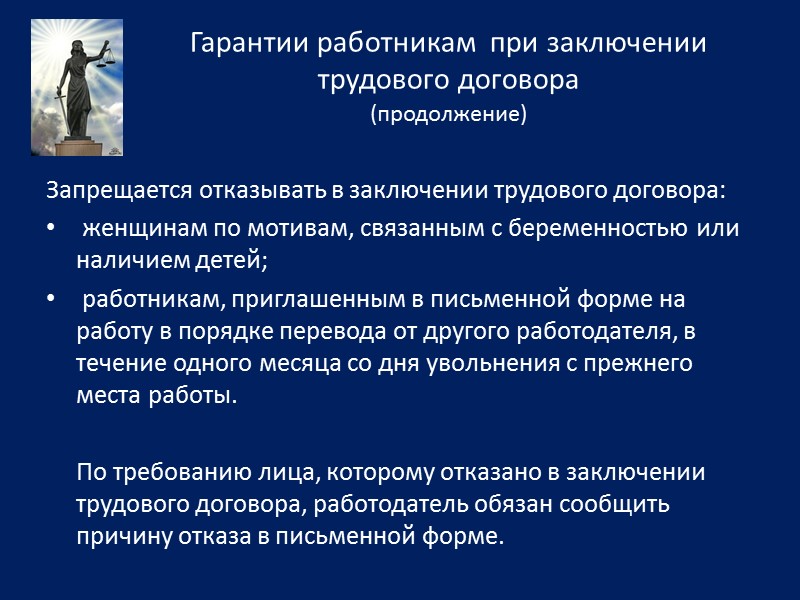 Гарантии работникам при заключении трудового договора
(продолжение)

Запрещается отказывать в заключении трудового договора:

• женщинам по мотивам, связанным с беременностью или наличием детей;

• работникам, приглашенным в письменной форме на работу в порядке перевода от другого работодателя, в течение одного месяца со дня увольнения с прежнего места работы.

По требованию лица, которому отказано в заключении трудового договора, работодатель обязан сообщить причину отказа в письменной форме.